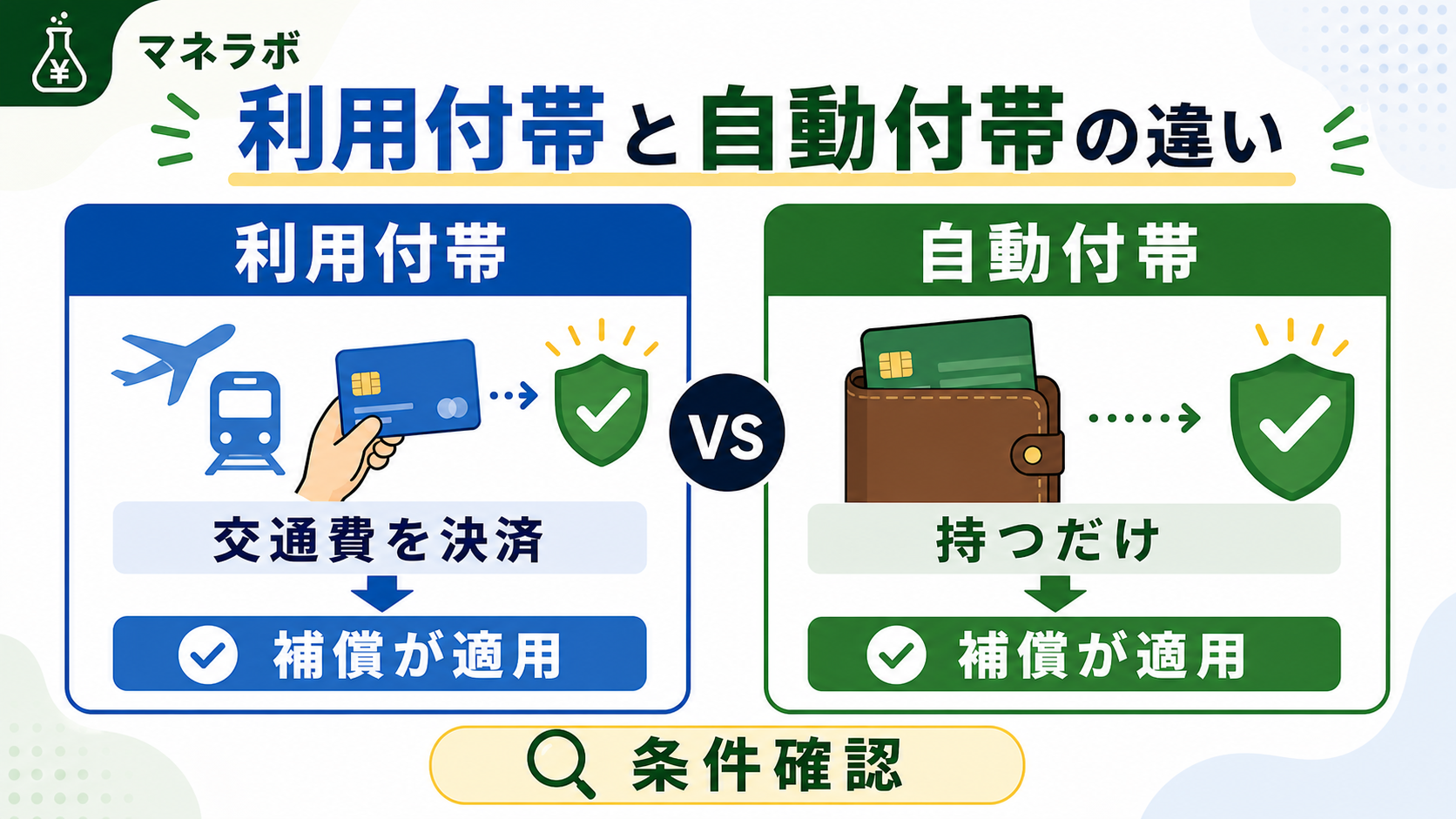 ¥

マネラボ

利用付帯と自動付帯の違い

利用付帯

交通費を決済

補償が適用

VS

自動付帯

持つだけ

補償が適用

条件確認